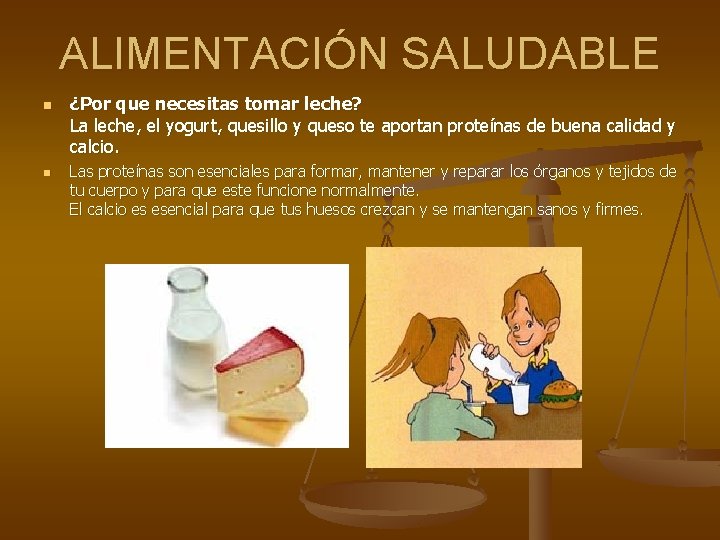 ALIMENTACIÓN SALUDABLE

¿Por que necesitas tomar leche?
La leche, el yogurt, quesillo y queso te aportan proteínas de buena calidad y calcio.

Las proteínas son esenciales para formar, mantener y reparar los órganos y tejidos de tu cuerpo y para que este funcione normalmente.
El calcio es esencial para que tus huesos crezcan y se mantengan sanos y firmes.